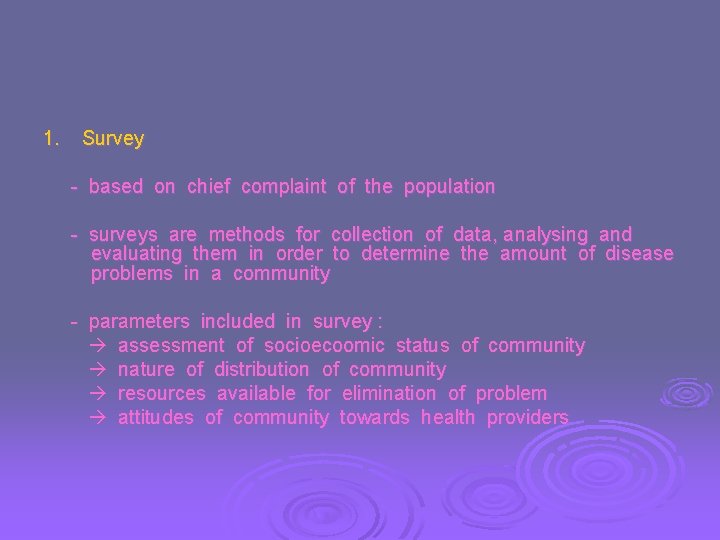 1. Survey

- based on chief complaint of the population

- surveys are methods for collection of data, analysing and evaluating them in order to determine the amount of disease problems in a community

- parameters included in survey :
→ assessment of socioecoomic status of community
→ nature of distribution of community
→ resources available for elimination of problem
→ attitudes of community towards health providers